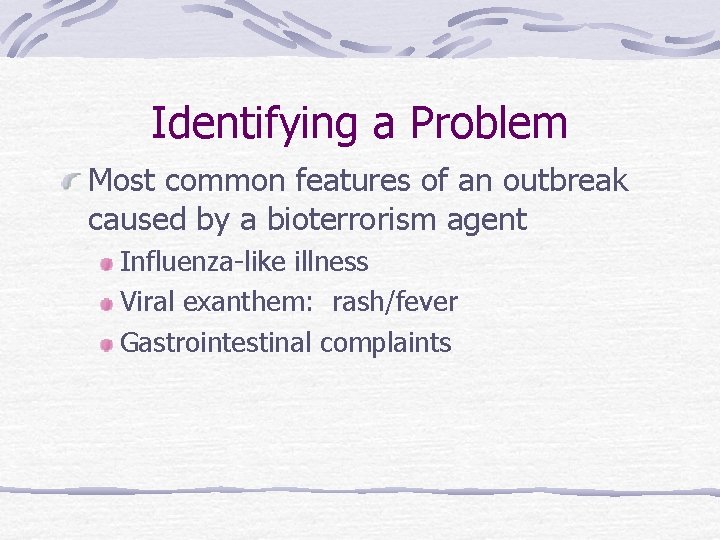 Identifying a Problem

Most common features of an outbreak caused by a bioterrorism agent

Influenza-like illness

Viral exanthem:  rash/fever

Gastrointestinal complaints